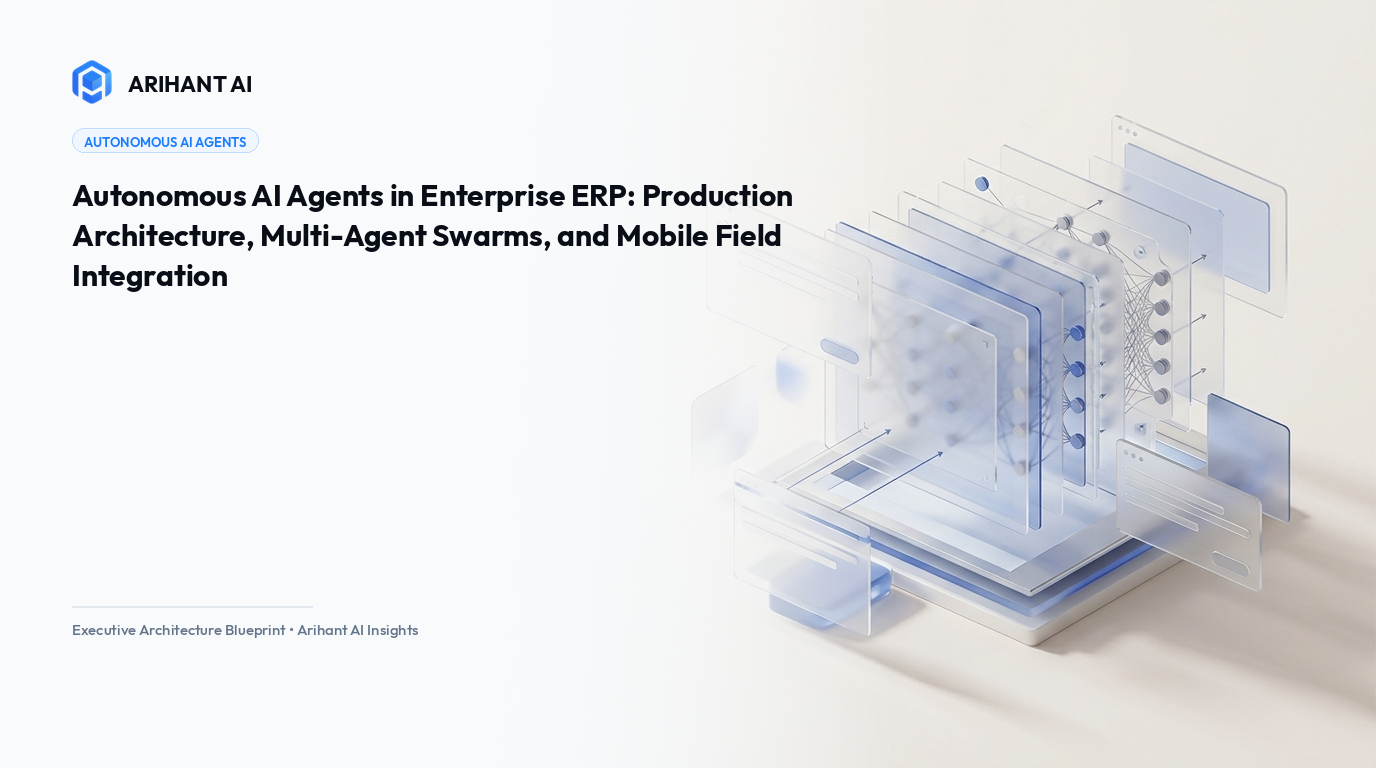 ARIHANT AI

AUTONOMOUS AI AGENTS

Autonomous AI Agents in Enterprise ERP: Production Architecture, Multi-Agent Swarms, and Mobile Field Integration

Executive Architecture Blueprint • Arihant AI Insights